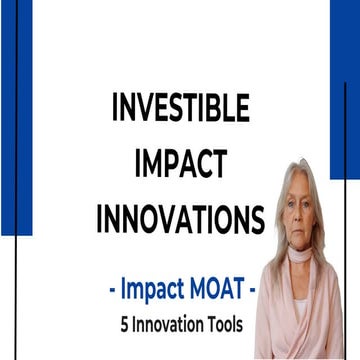 INVESTIBLE IMPACT INNOVATIONS

- Impact MOAT -

5 Innovation Tools